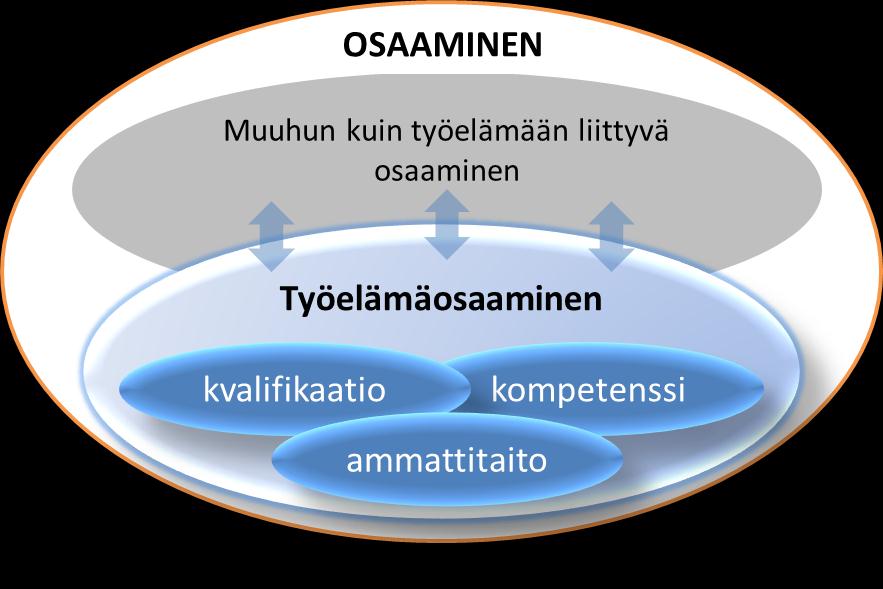 OSAAMINEN

Muuhun kuin työelämään liittyvä osaaminen

Työelämäosaaminen

kvalifikaatio

kompetenssi

ammattitaito